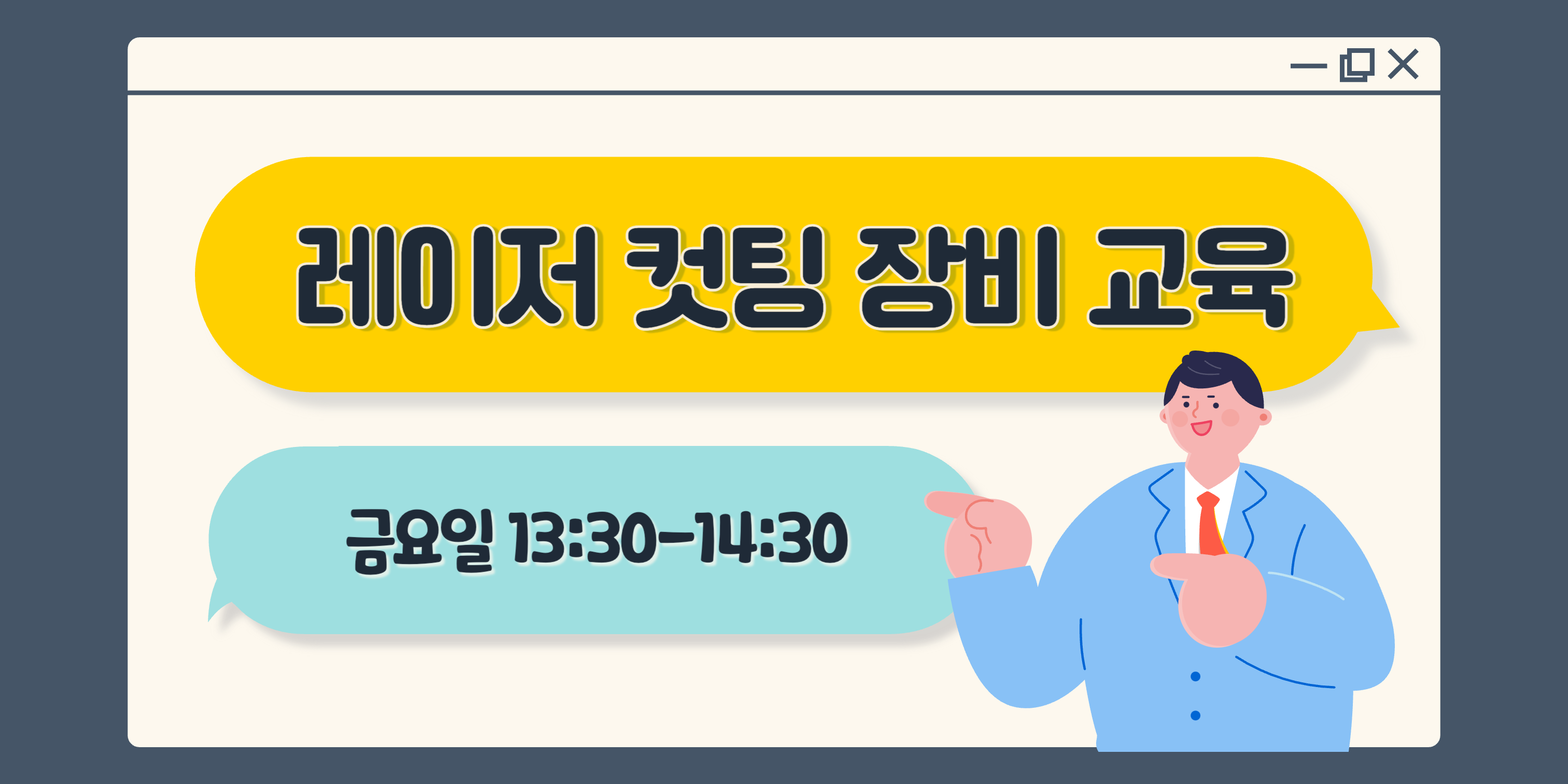 레이저 컷팅 장비 교육

금요일 13:30-14:30